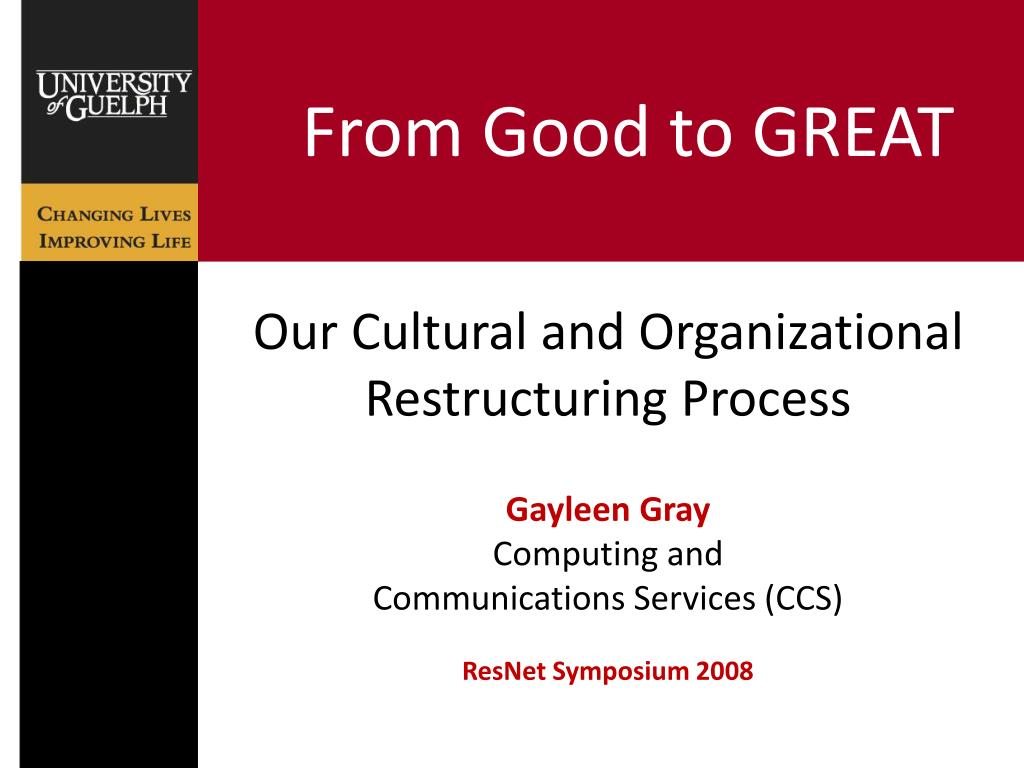 UNIVERSITY of GUELPH

CHANGING LIVES IMPROVING LIFE

From Good to GREAT

Our Cultural and Organizational Restructuring Process

Gayleen Gray
Computing and Communications Services (CCS)

ResNet Symposium 2008